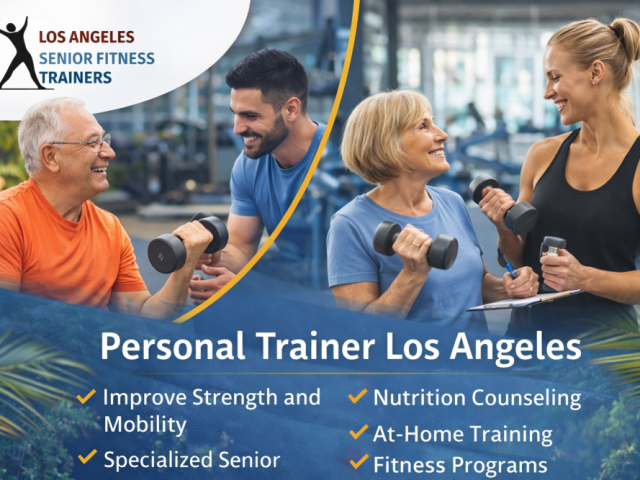 LOS ANGELES
SENIOR FITNESS
TRAINERS

Personal Trainer Los Angeles

✓ Improve Strength and Mobility
✓ Specialized Senior

✓ Nutrition Counseling
✓ At-Home Training
✓ Fitness Programs